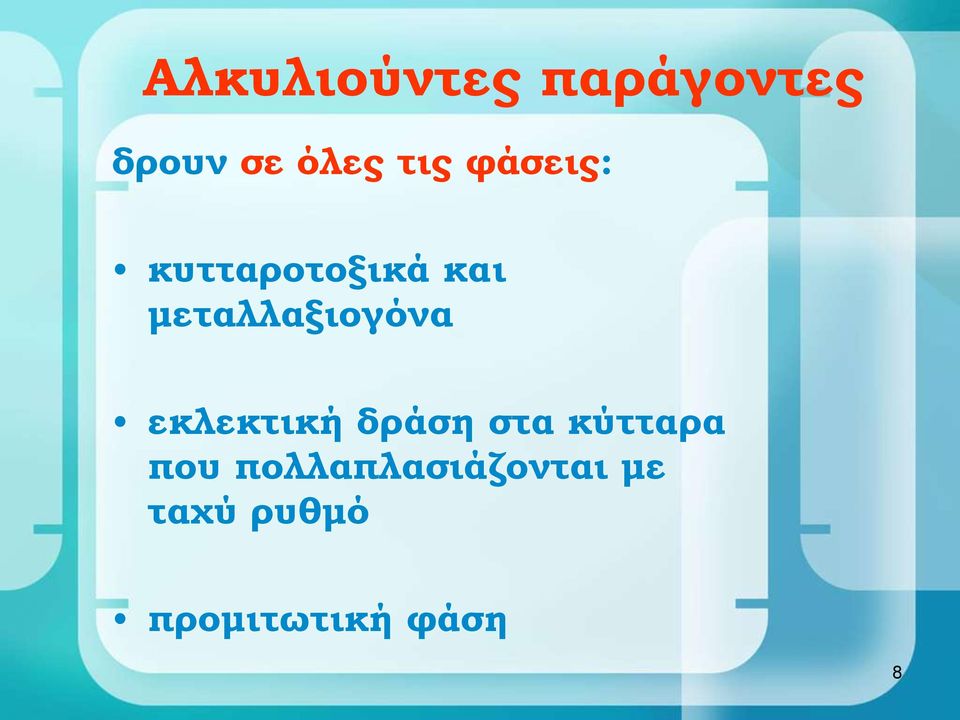 Αλκυλιούντες παράγοντες

δρουν σε όλες τις φάσεις:

• κυτταροτοξικά και μεταλλαξιογόνα

• εκλεκτική δράση στα κύτταρα που πολλαπλασιάζονται με ταχύ ρυθμό

• προμιτωτική φάση

8